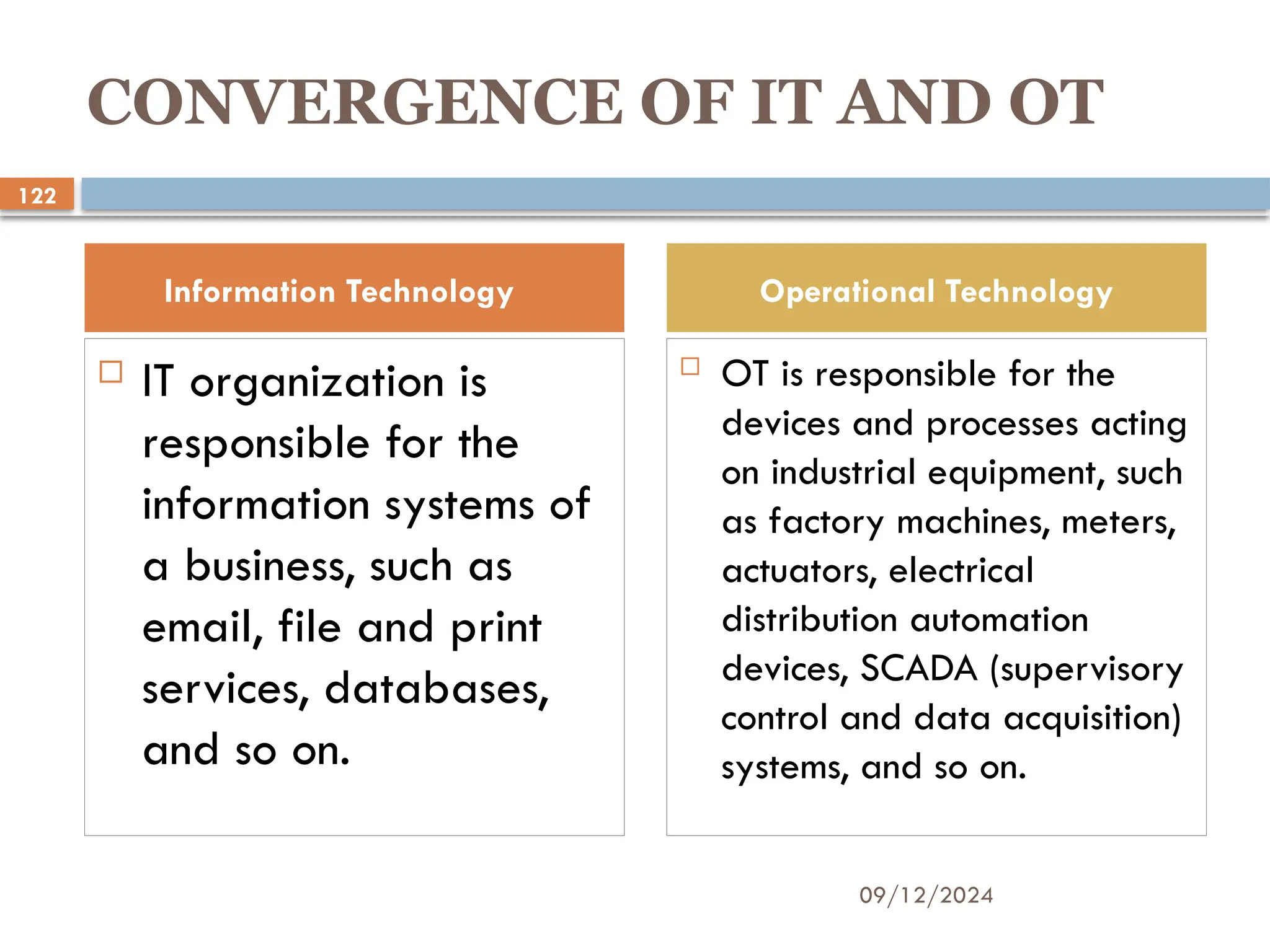 CONVERGENCE OF IT AND OT

122

Information Technology

IT organization is responsible for the information systems of a business, such as email, file and print services, databases, and so on.

Operational Technology

OT is responsible for the devices and processes acting on industrial equipment, such as factory machines, meters, actuators, electrical distribution automation devices, SCADA (supervisory control and data acquisition) systems, and so on.

09/12/2024